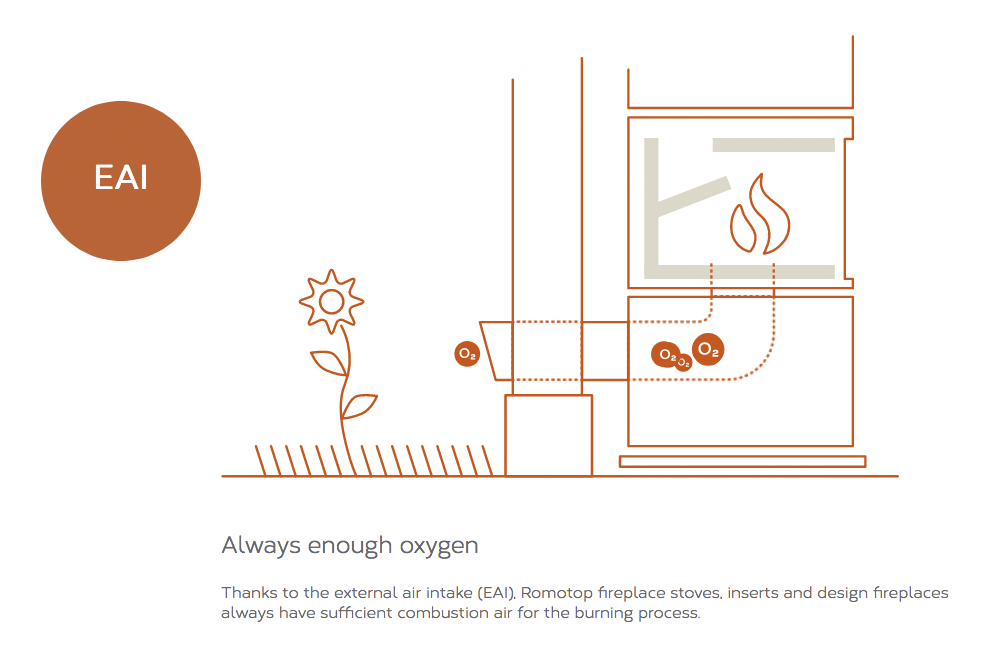 EAI

$O_2$

$O_2$ $O_2$ $O_2$

Always enough oxygen

Thanks to the external air intake (EAI), Romotop fireplace stoves, inserts and design fireplaces always have sufficient combustion air for the burning process.